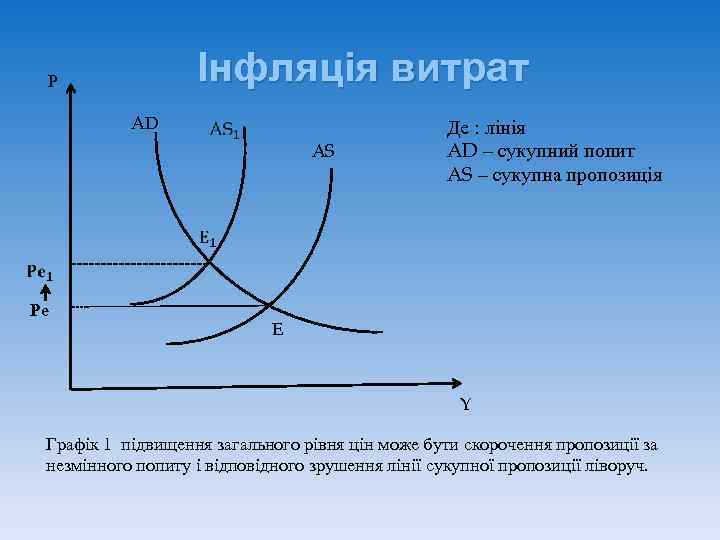 Інфляція витрат

P

AD

$AS_1$

AS

$E_1$

$Pe_1$

Pe

E

Y

Де : лінія
AD – сукупний попит
AS – сукупна пропозиція

Графік 1 підвищення загального рівня цін може бути скорочення пропозиції за незмінного попиту і відповідного зрушення лінії сукупної пропозиції ліворуч.